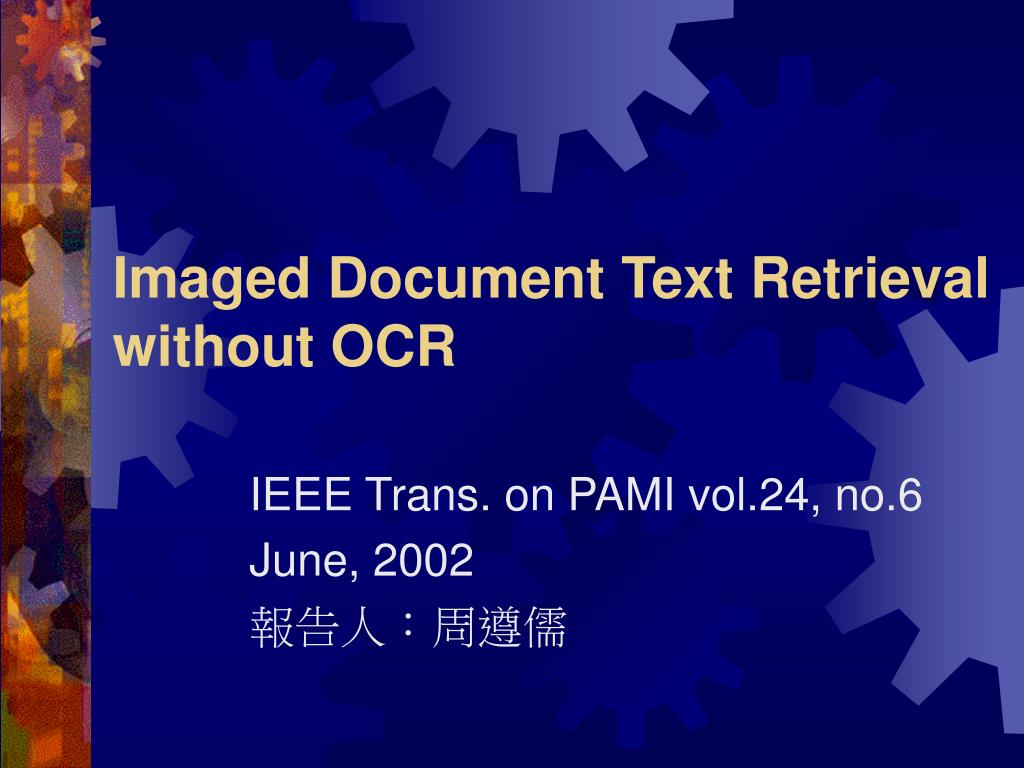 Imaged Document Text Retrieval without OCR

IEEE Trans. on PAMI vol.24, no.6
June, 2002
報告人：周遵儒